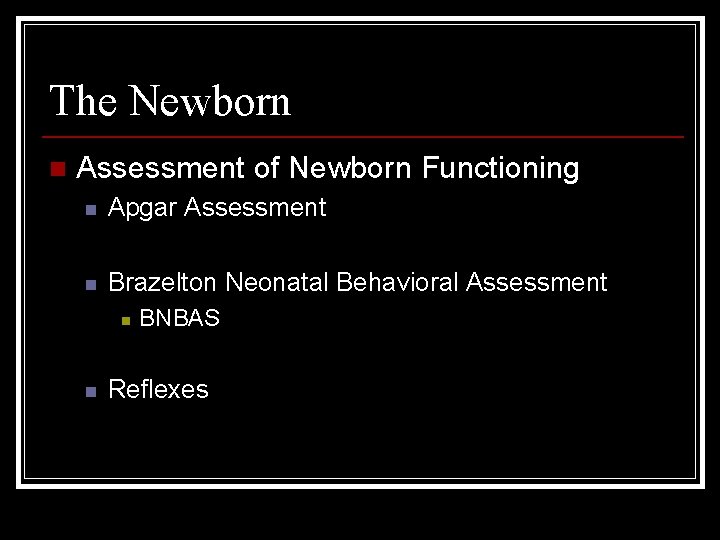 The Newborn

Assessment of Newborn Functioning

Apgar Assessment

Brazelton Neonatal Behavioral Assessment

BNBAS

Reflexes